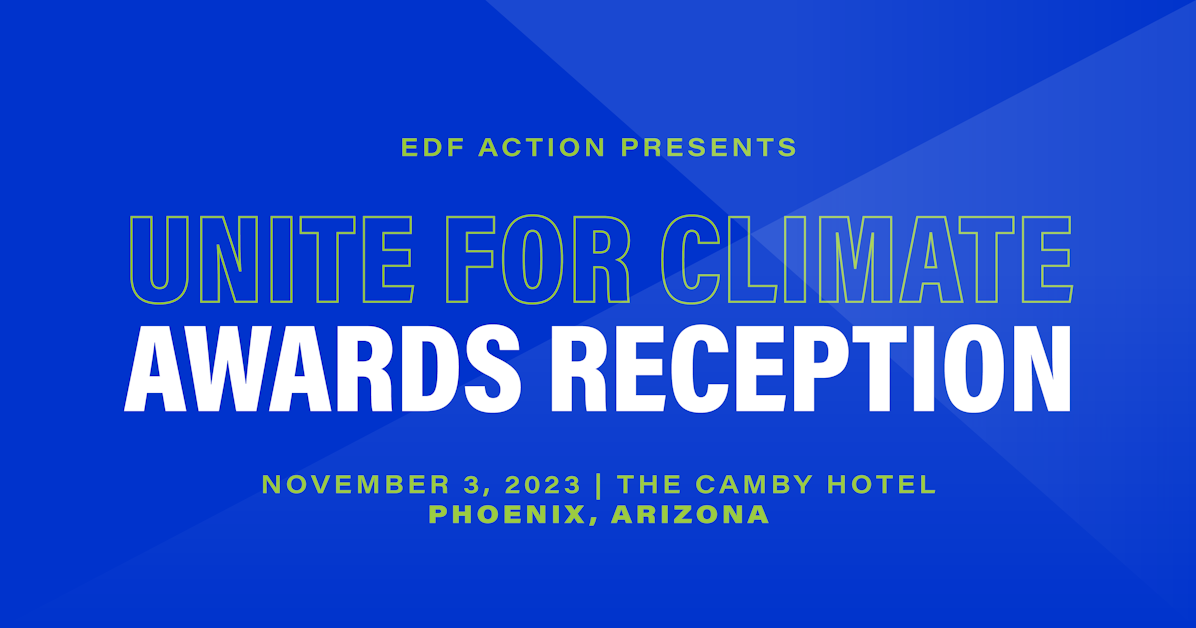 EDF ACTION PRESENTS

UNITE FOR CLIMATE
AWARDS RECEPTION

NOVEMBER 3, 2023 | THE CAMBY HOTEL
PHOENIX, ARIZONA